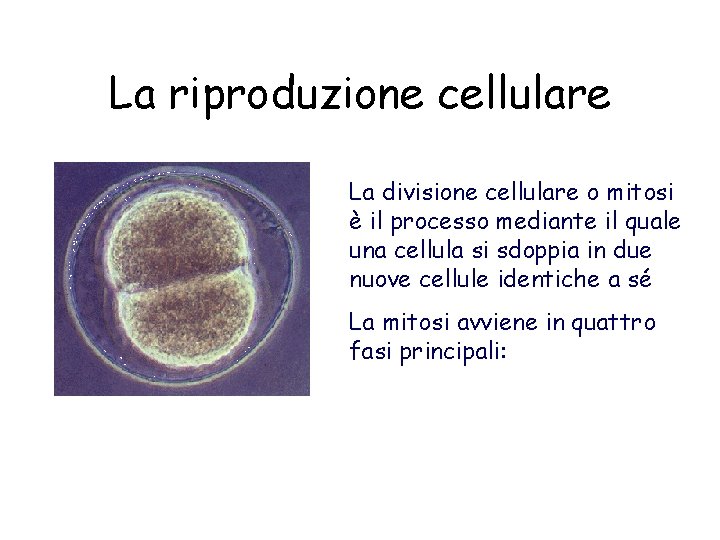 La riproduzione cellulare

La divisione cellulare o mitosi è il processo mediante il quale una cellula si sdoppia in due nuove cellule identiche a sé

La mitosi avviene in quattro fasi principali: